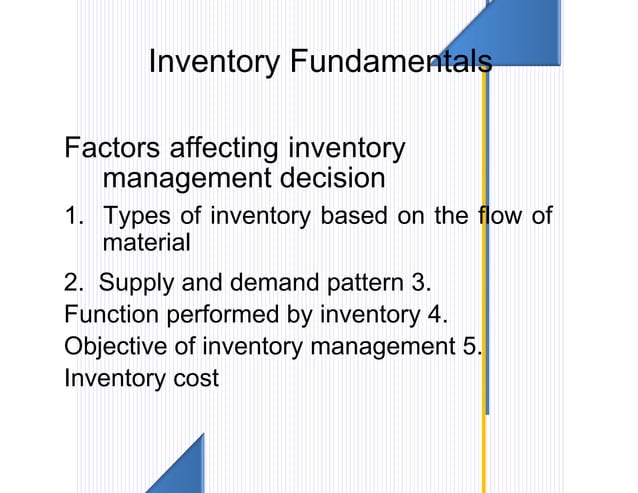 Inventory Fundamentals

Factors affecting inventory management decision

1. Types of inventory based on the flow of material

2. Supply and demand pattern 3. Function performed by inventory 4. Objective of inventory management 5. Inventory cost